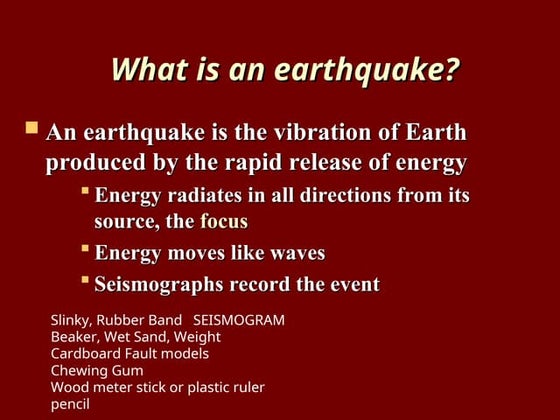 What is an earthquake?

An earthquake is the vibration of Earth produced by the rapid release of energy

Energy radiates in all directions from its source, the focus

Energy moves like waves

Seismographs record the event

Slinky, Rubber Band   SEISMOGRAM
Beaker, Wet Sand, Weight
Cardboard Fault models
Chewing Gum
Wood meter stick or plastic ruler
pencil